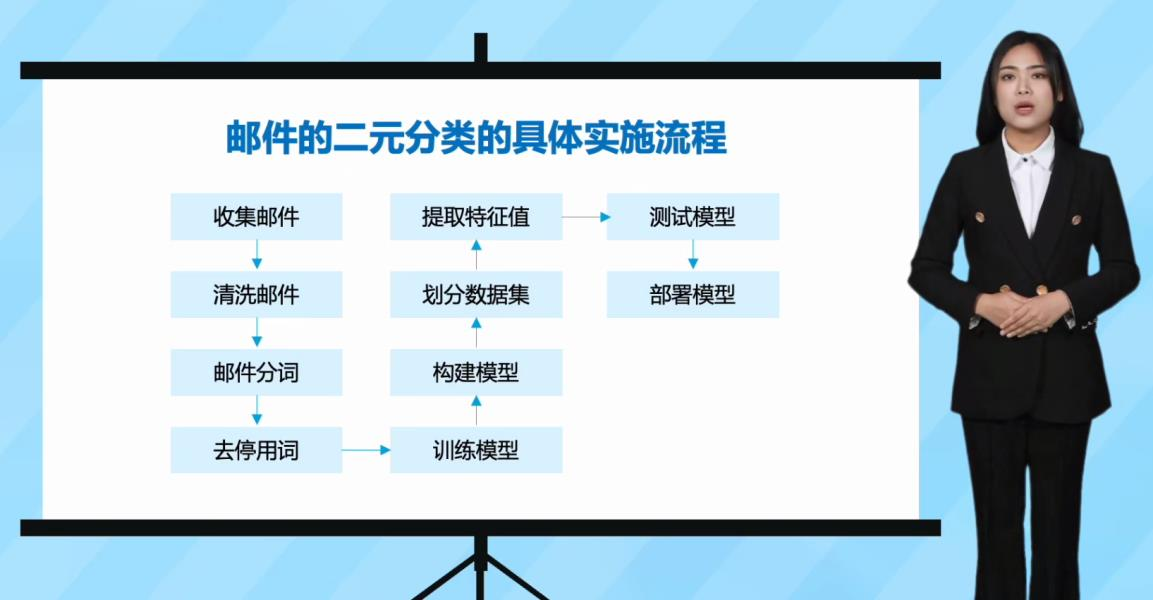 邮件的二元分类的具体实施流程

收集邮件

清洗邮件

邮件分词

去停用词

训练模型

构建模型

划分数据集

提取特征值

测试模型

部署模型